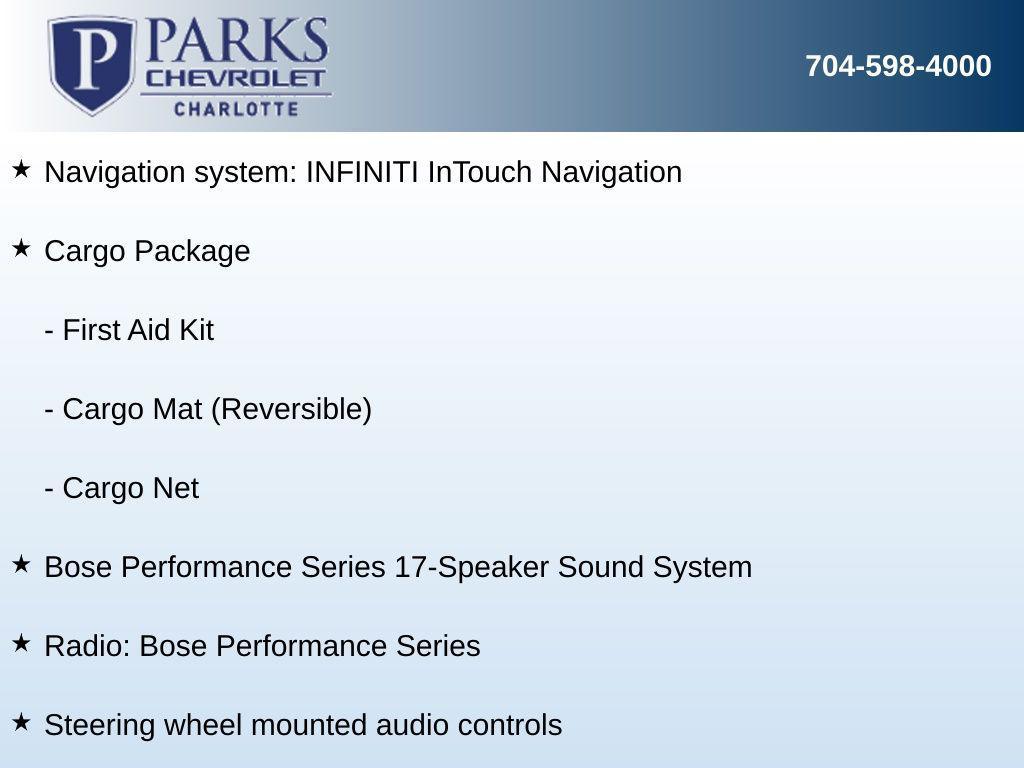 P PARKS CHEVROLET CHARLOTTE

704-598-4000

★ Navigation system: INFINITI InTouch Navigation

★ Cargo Package

- First Aid Kit

- Cargo Mat (Reversible)

- Cargo Net

★ Bose Performance Series 17-Speaker Sound System

★ Radio: Bose Performance Series

★ Steering wheel mounted audio controls